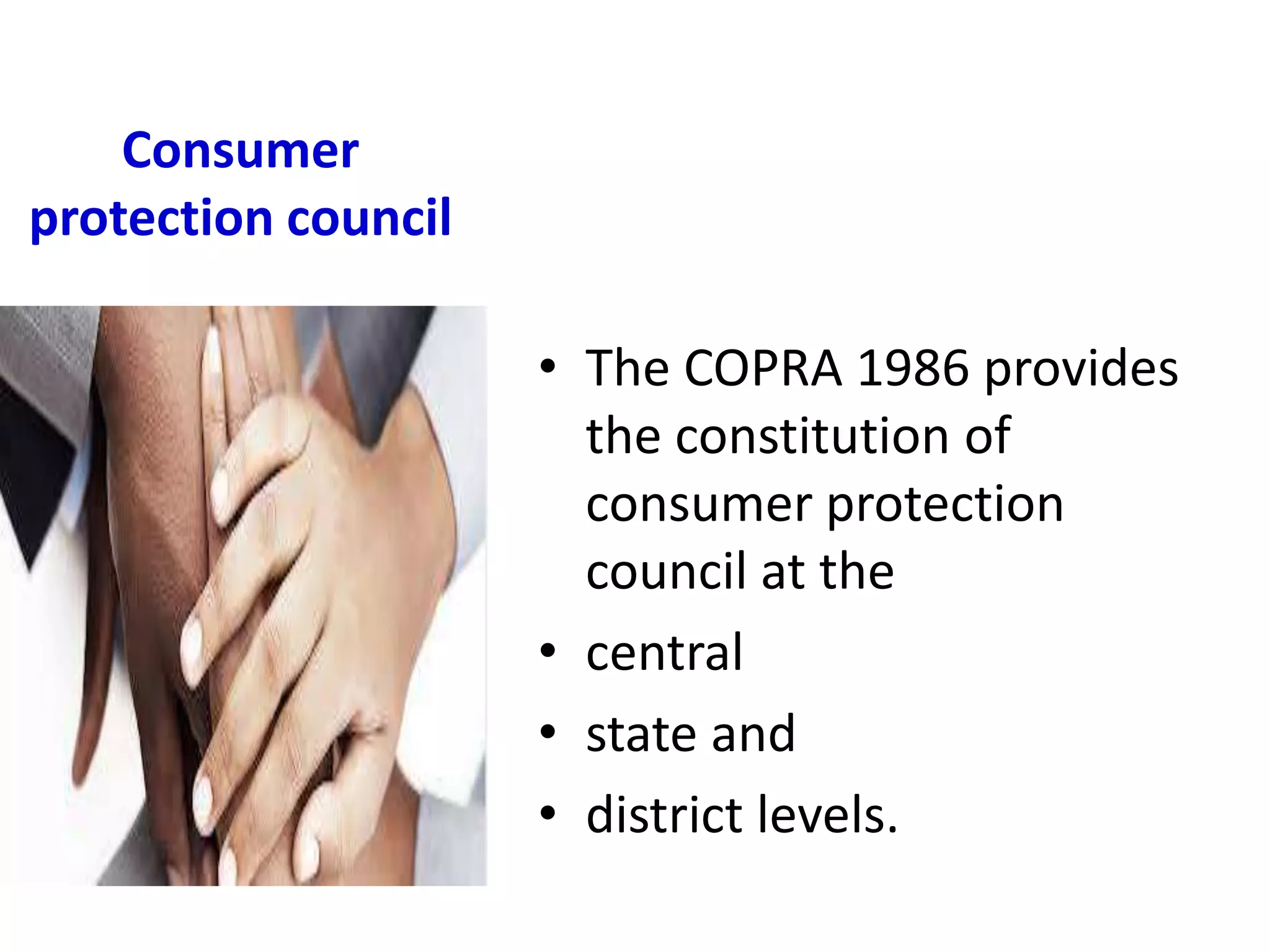 Consumer protection council

• The COPRA 1986 provides the constitution of consumer protection council at the
• central
• state and
• district levels.